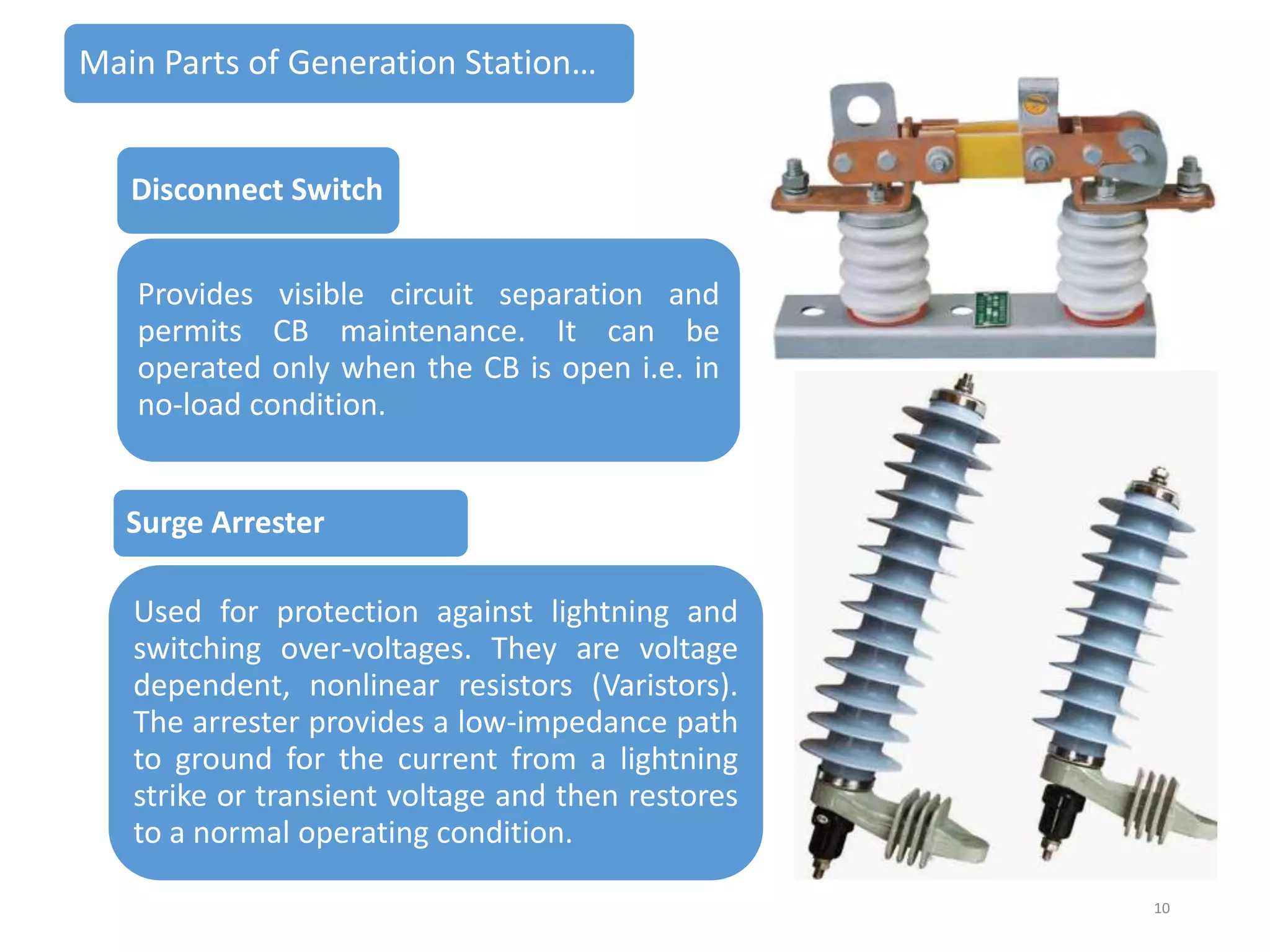 Main Parts of Generation Station…

Disconnect Switch

Provides visible circuit separation and permits CB maintenance. It can be operated only when the CB is open i.e. in no-load condition.

Surge Arrester

Used for protection against lightning and switching over-voltages. They are voltage dependent, nonlinear resistors (Varistors). The arrester provides a low-impedance path to ground for the current from a lightning strike or transient voltage and then restores to a normal operating condition.

10